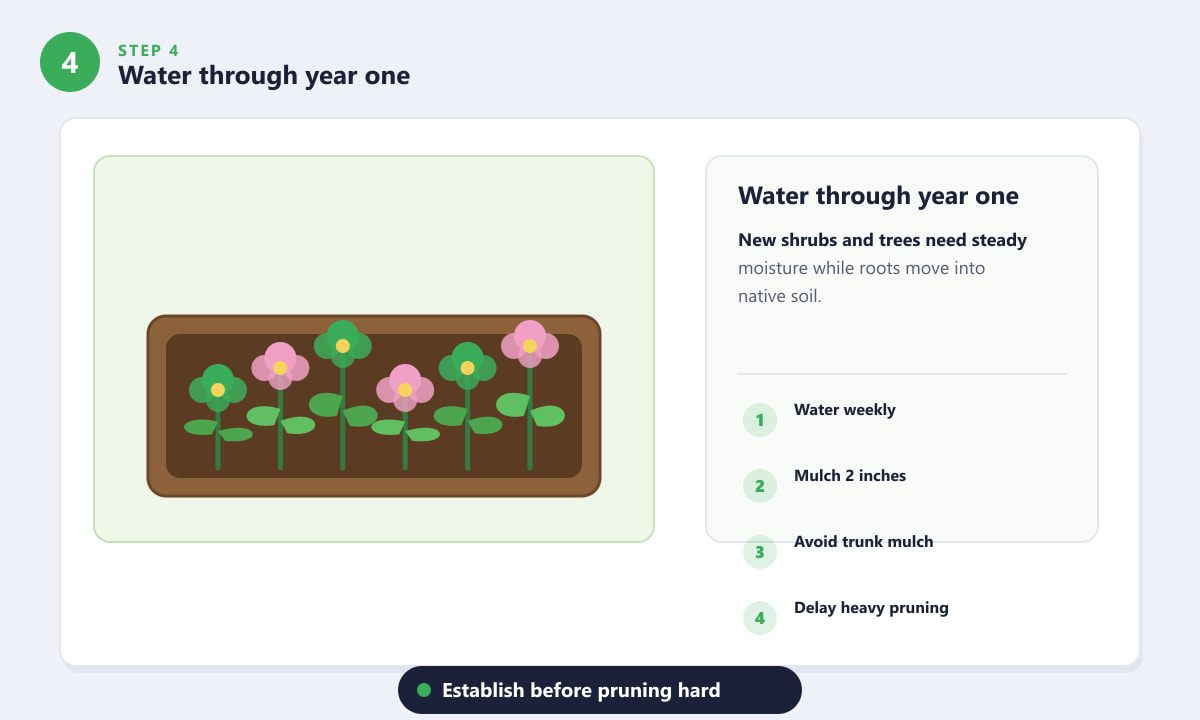 4

STEP 4
Water through year one

Water through year one

New shrubs and trees need steady moisture while roots move into native soil.

1 Water weekly

2 Mulch 2 inches

3 Avoid trunk mulch

4 Delay heavy pruning

Establish before pruning hard